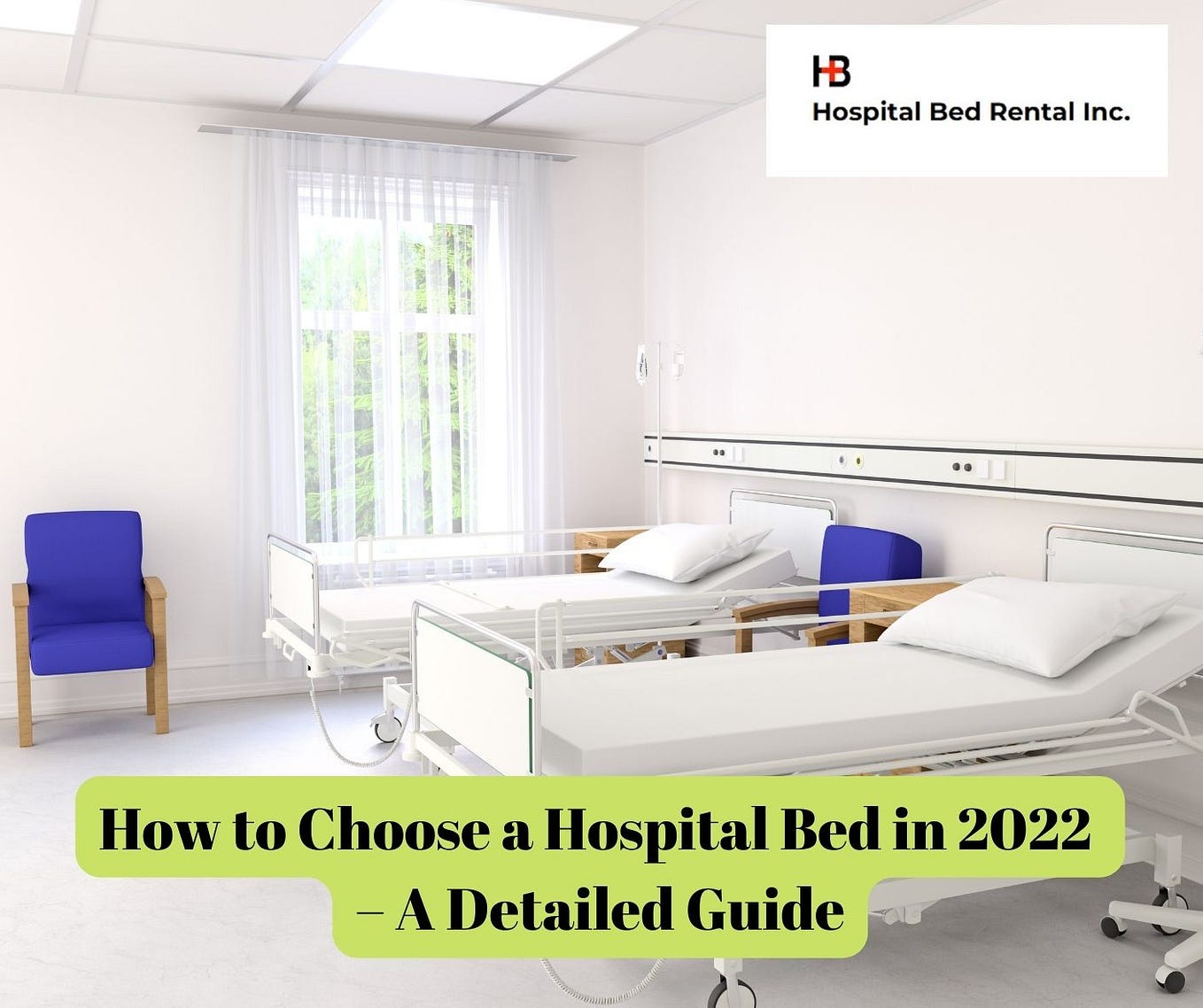 HB
Hospital Bed Rental Inc.

How to Choose a Hospital Bed in 2022 – A Detailed Guide